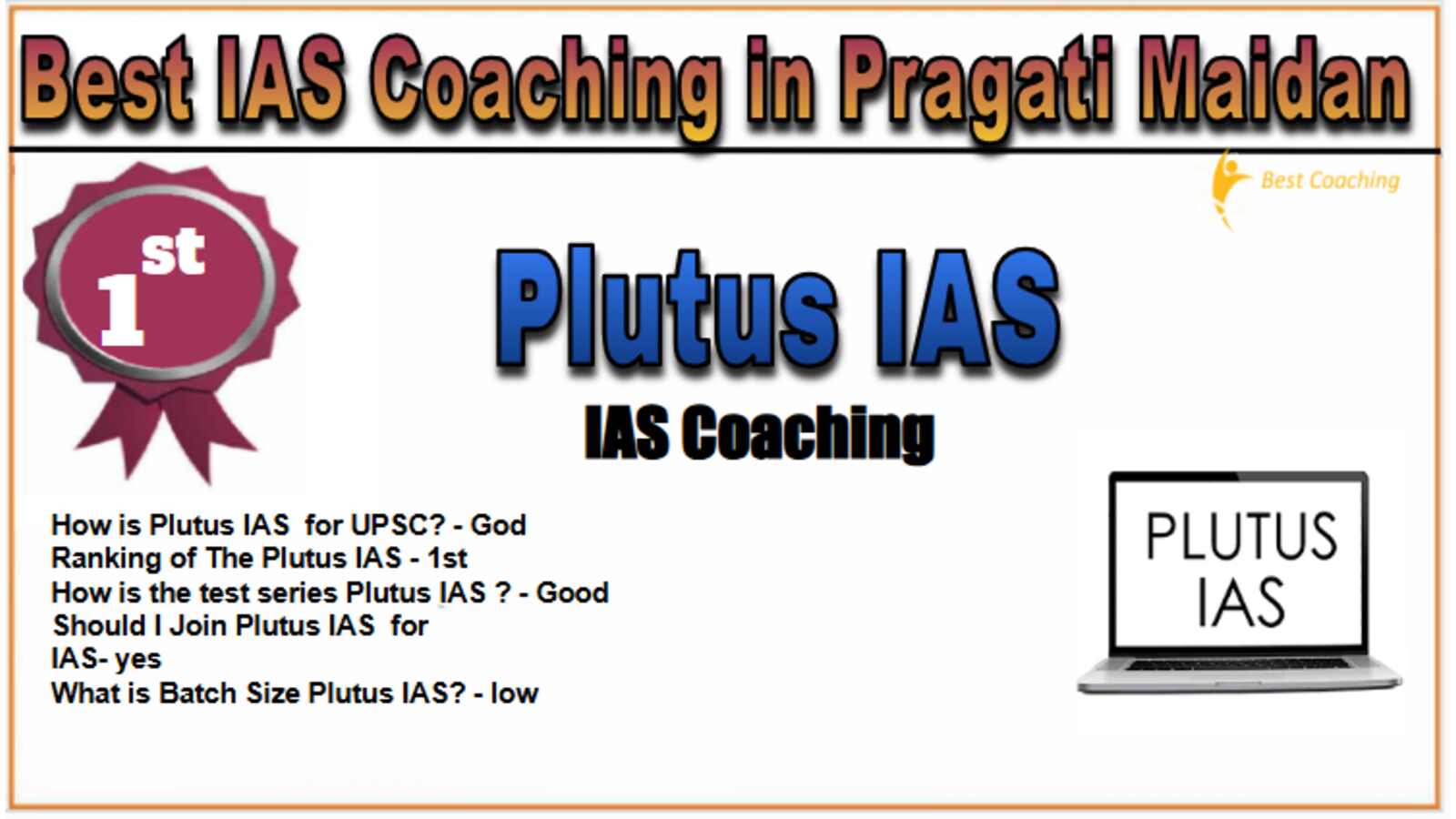 Best IAS Coaching in Pragati Maidan

Best Coaching

1st

Plutus IAS

IAS Coaching

How is Plutus IAS for UPSC? - God
Ranking of The Plutus IAS - 1st
How is the test series Plutus IAS ? - Good
Should I Join Plutus IAS for IAS- yes
What is Batch Size Plutus IAS? - low

PLUTUS IAS